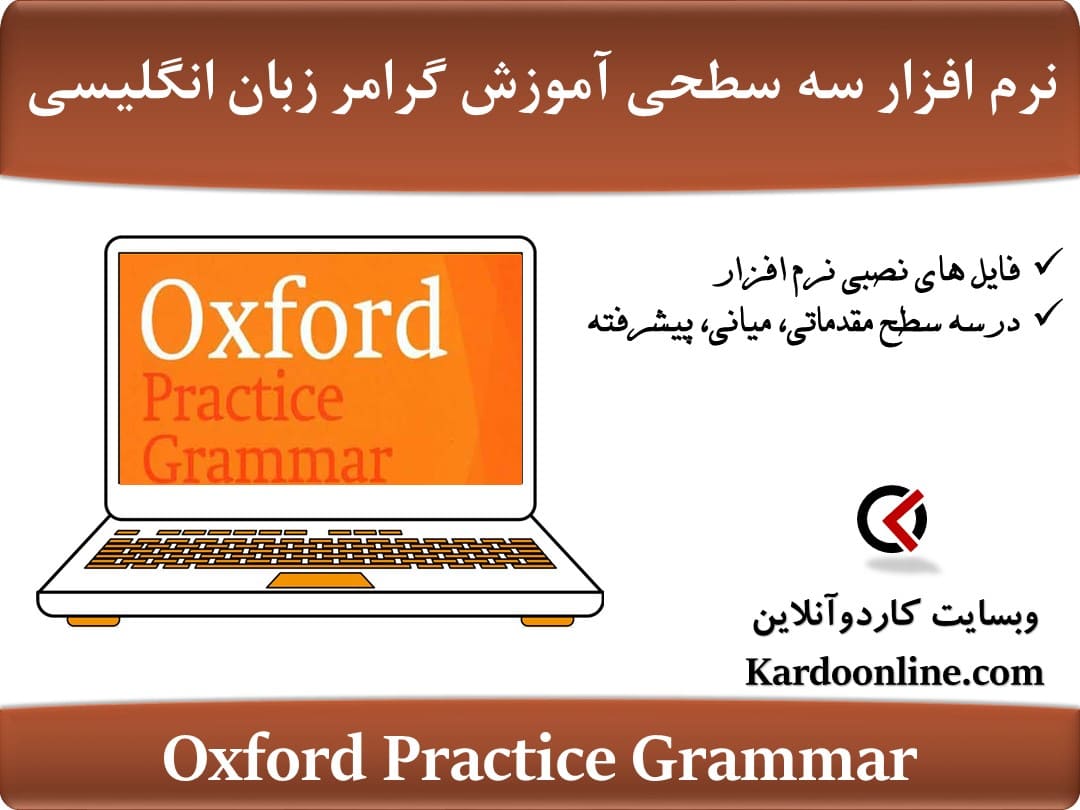 نرم افزار سه سطحی آموزش گرامر زبان انگلیسی

Oxford
Practice
Grammar

✓ فایل های نصبی نرم افزار
✓ در سه سطح مقدماتی، میانی، پیشرفته

وبسایت کاردوآنلاین
Kardoonline.com

Oxford Practice Grammar